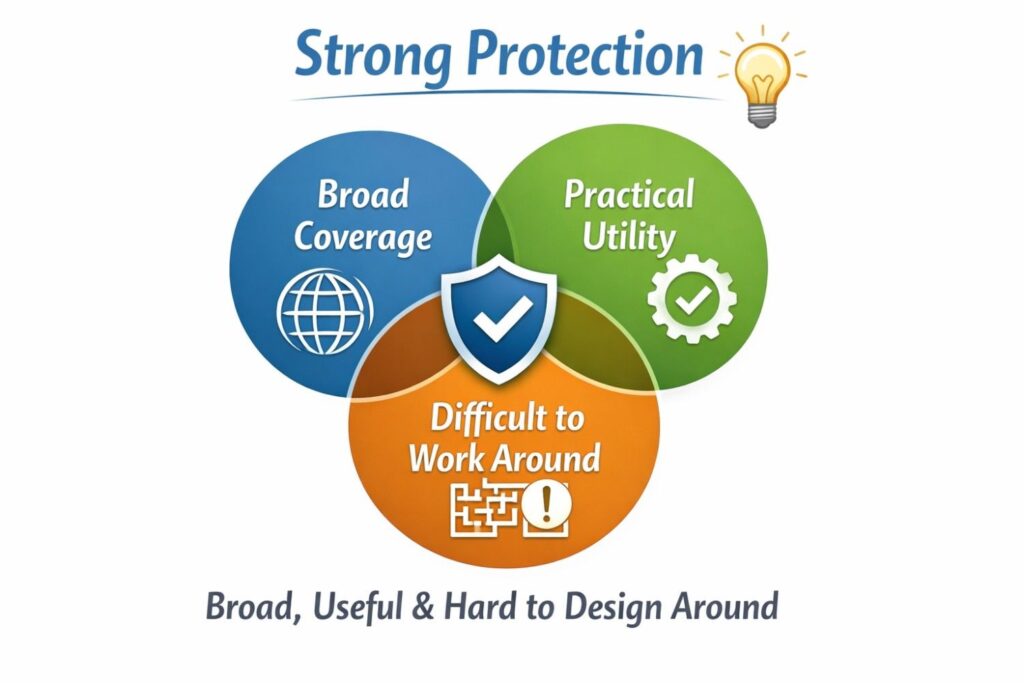 Strong Protection

Broad Coverage

Practical Utility

Difficult to Work Around

Broad, Useful & Hard to Design Around